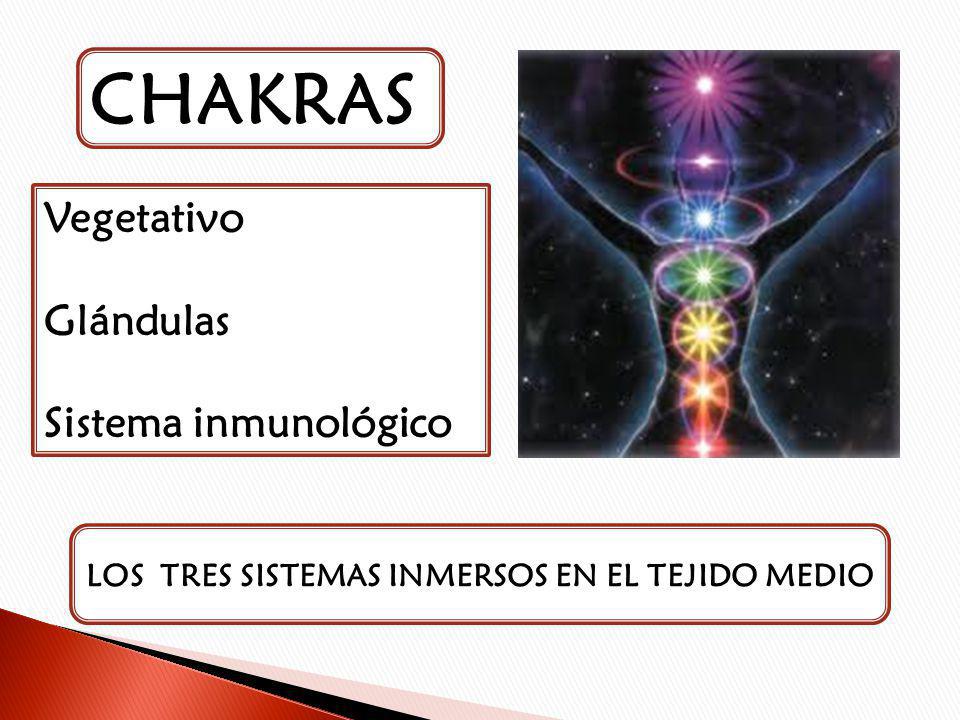 CHAKRAS

Vegetativo

Glándulas

Sistema inmunológico

LOS TRES SISTEMAS INMERSOS EN EL TEJIDO MEDIO